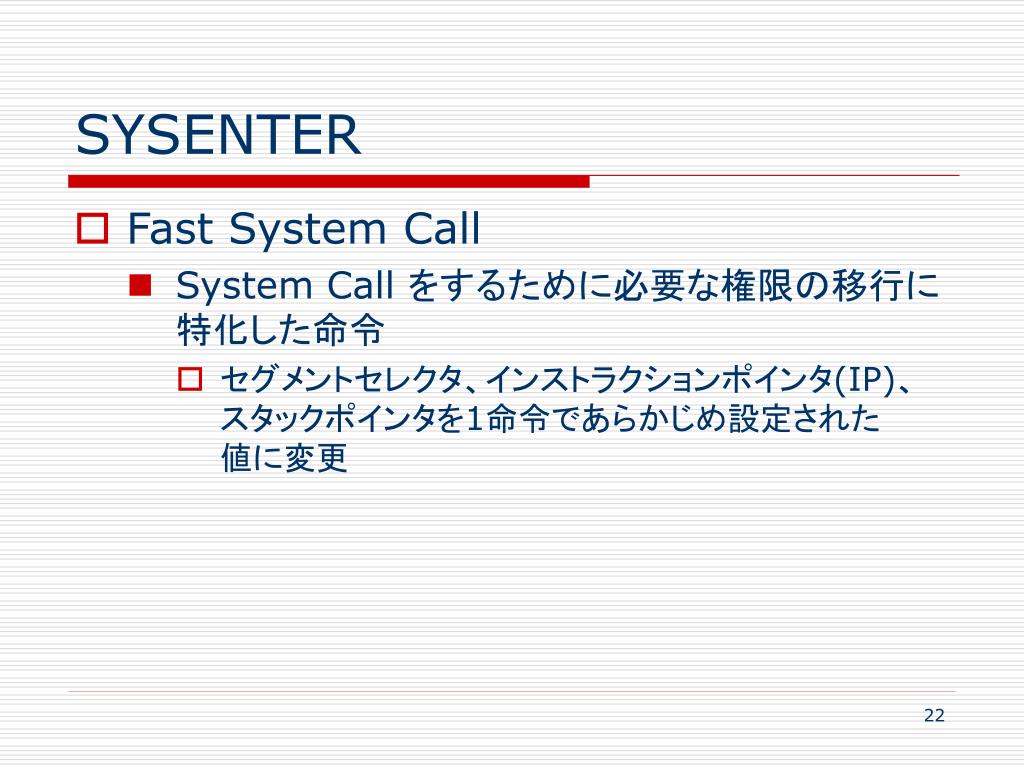 SYSENTER

Fast System Call

System Call をするために必要な権限の移行に特化した命令

セグメントセレクタ、インストラクションポインタ(IP)、スタックポインタを1命令であらかじめ設定された値に変更

22